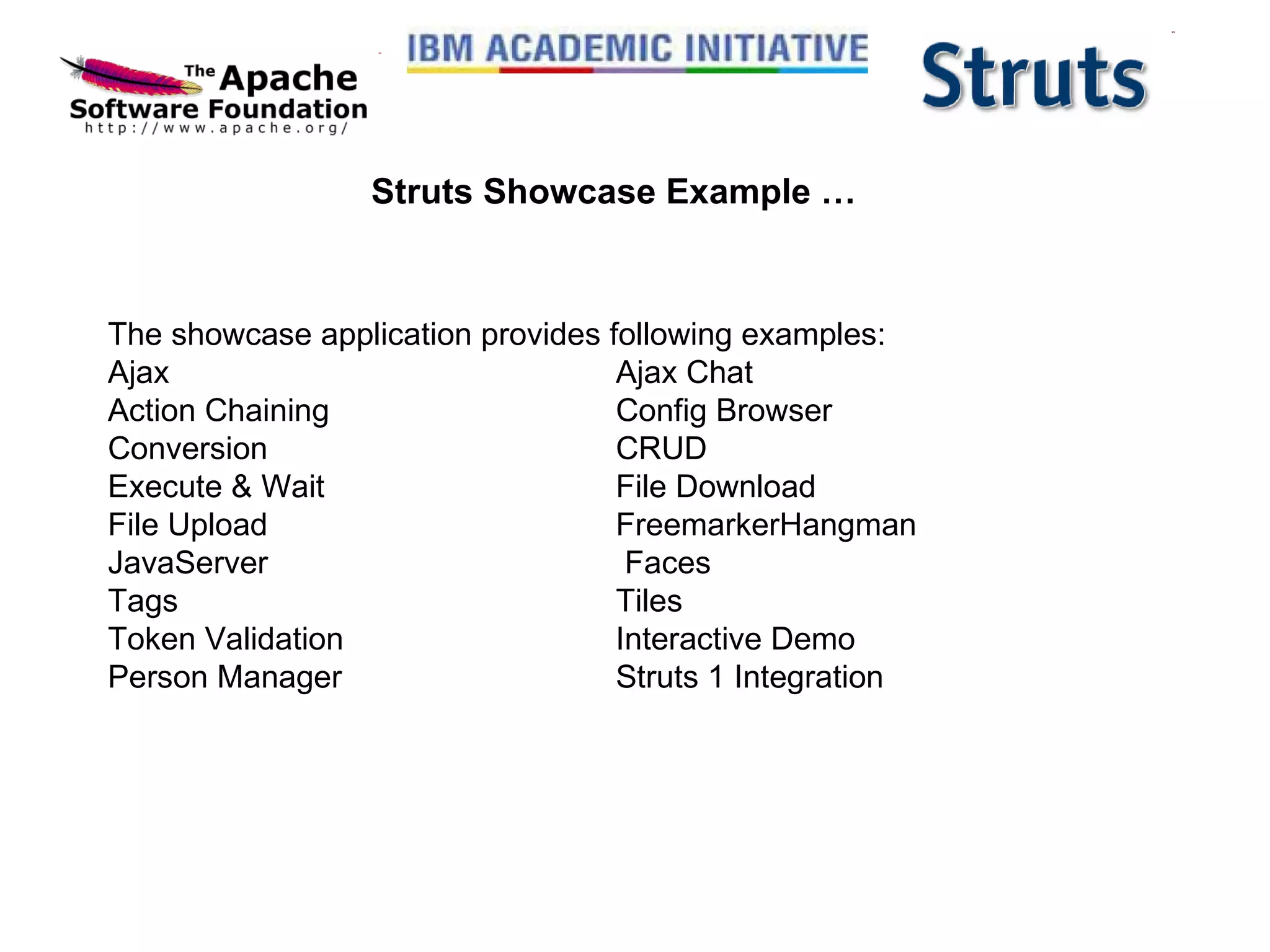 The Apache Software Foundation
http://www.apache.org/

IBM ACADEMIC INITIATIVE

Struts

Struts Showcase Example …

The showcase application provides following examples:

Ajax
Action Chaining
Conversion
Execute & Wait
File Upload
JavaServer
Tags
Token Validation
Person Manager

Ajax Chat
Config Browser
CRUD
File Download
FreemarkerHangman
Faces
Tiles
Interactive Demo
Struts 1 Integration